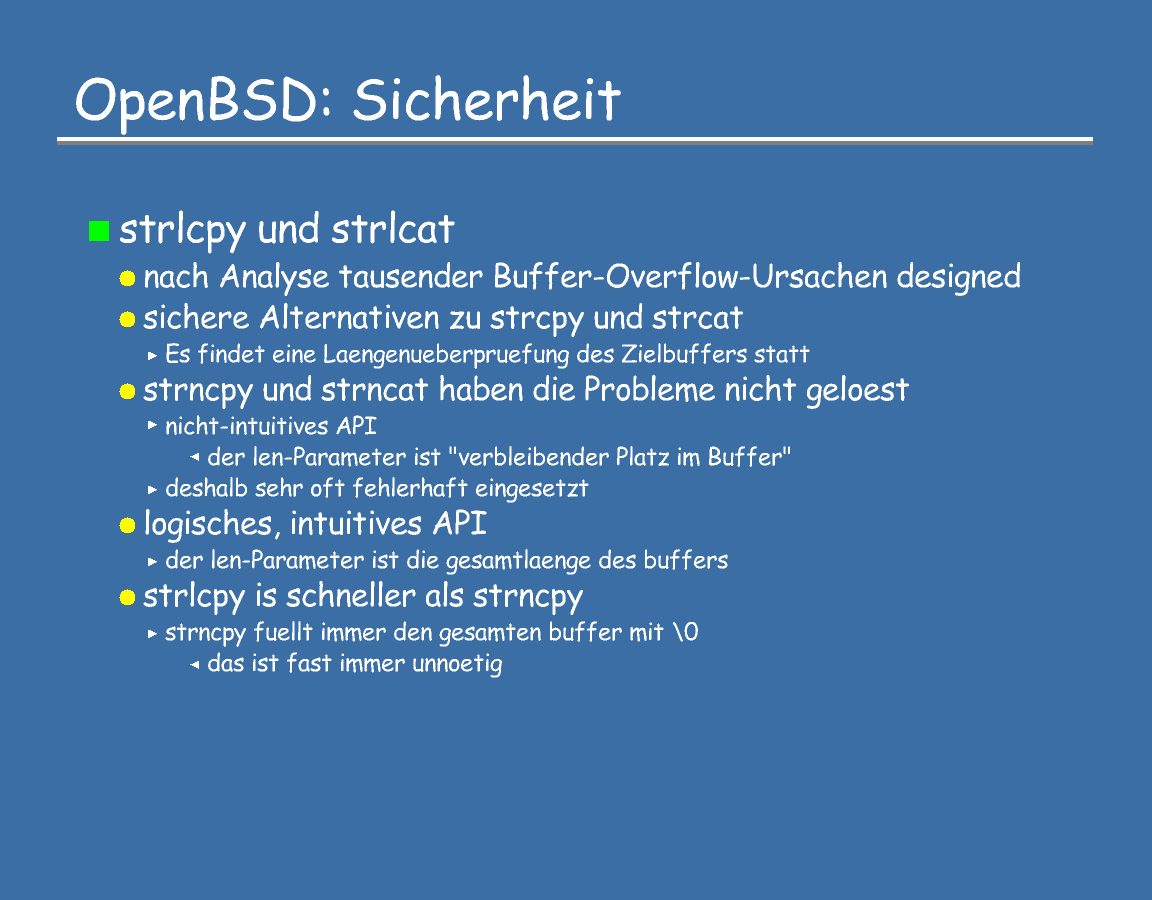 OpenBSD: Sicherheit

strlcpy und strlcat

nach Analyse tausender Buffer-Overflow-Ursachen designed

sichere Alternativen zu strcpy und strcat

Es findet eine Laengenueberpruefung des Zielbuffers statt

strncpy und strncat haben die Probleme nicht geloest

nicht-intuitives API

der len-Parameter ist "verbleibender Platz im Buffer"

deshalb sehr oft fehlerhaft eingesetzt

logisches, intuitives API

der len-Parameter ist die gesamtlaenge des buffers

strlcpy is schneller als strncpy

strncpy fuellt immer den gesamten buffer mit \0

das ist fast immer unnoetig